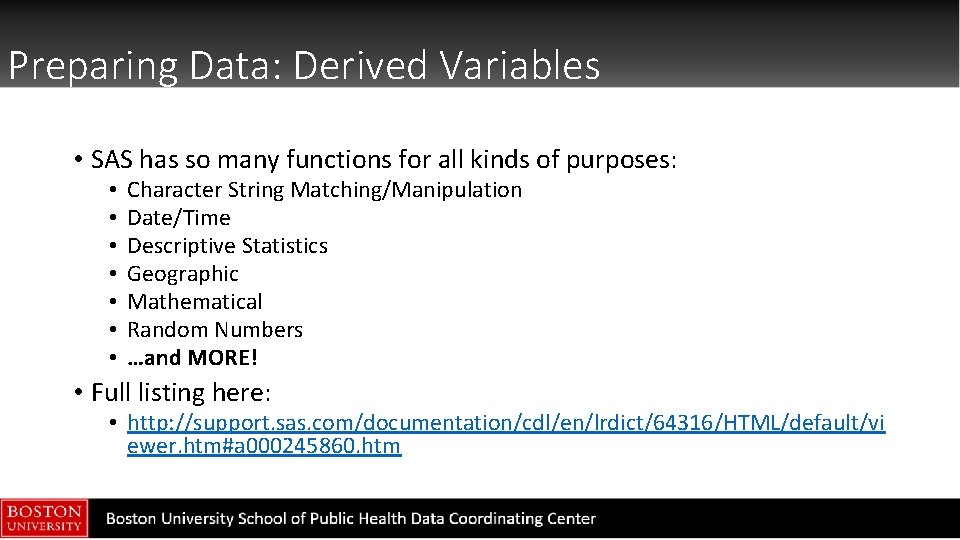 Preparing Data: Derived Variables

• SAS has so many functions for all kinds of purposes:
  • Character String Matching/Manipulation
  • Date/Time
  • Descriptive Statistics
  • Geographic
  • Mathematical
  • Random Numbers
  • …and MORE!
• Full listing here:
  • http://support.sas.com/documentation/cdl/en/lrdict/64316/HTML/default/viewer.htm#a000245860.htm

BOSTON UNIVERSITY Boston University School of Public Health Data Coordinating Center